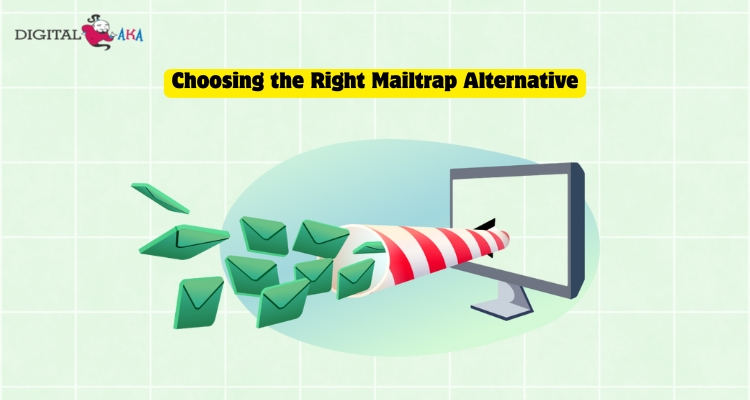 DIGITAL AKA

Choosing the Right Mailtrap Alternative